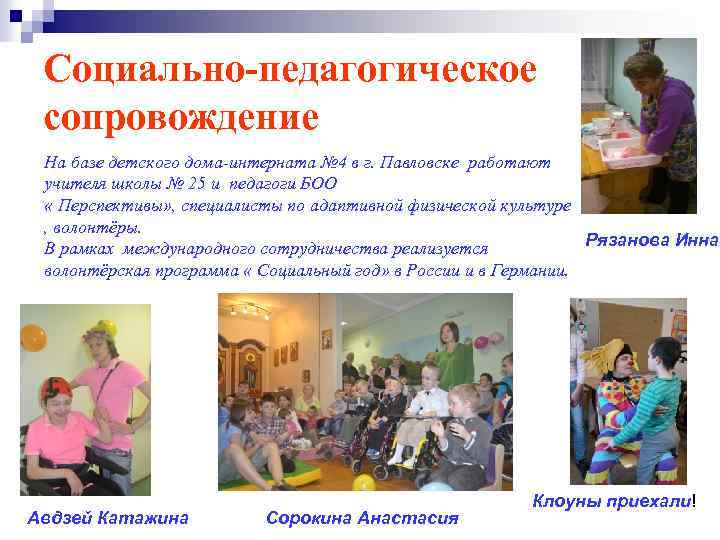 Социально-педагогическое сопровождение

На базе детского дома-интерната №4 в г. Павловске работают учителя школы № 25 и педагоги БОО « Перспективы», специалисты по адаптивной физической культуре , волонтёры.
В рамках международного сотрудничества реализуется волонтёрская программа « Социальный год» в России и в Германии.

Рязанова Инна

Авдзей Катажина

Сорокина Анастасия

Клоуны приехали!